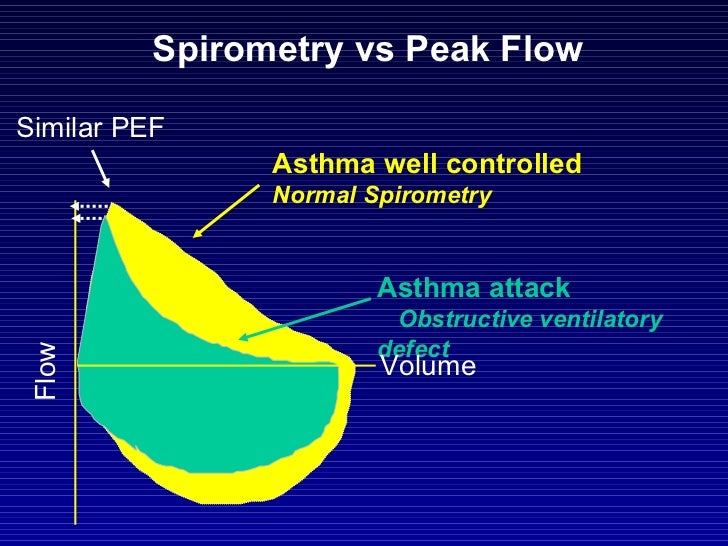 Spirometry vs Peak Flow

Similar PEF

Asthma well controlled
Normal Spirometry

Asthma attack
Obstructive ventilatory defect

Volume

Flow